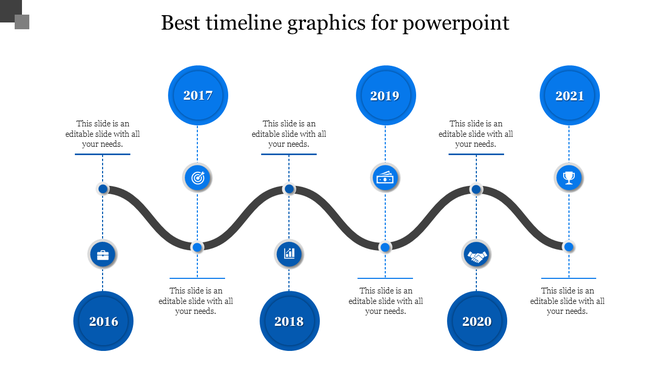 Best timeline graphics for powerpoint

2017

2019

2021

This slide is an editable slide with all your needs.

This slide is an editable slide with all your needs.

This slide is an editable slide with all your needs.

This slide is an editable slide with all your needs.

This slide is an editable slide with all your needs.

This slide is an editable slide with all your needs.

2016

2018

2020